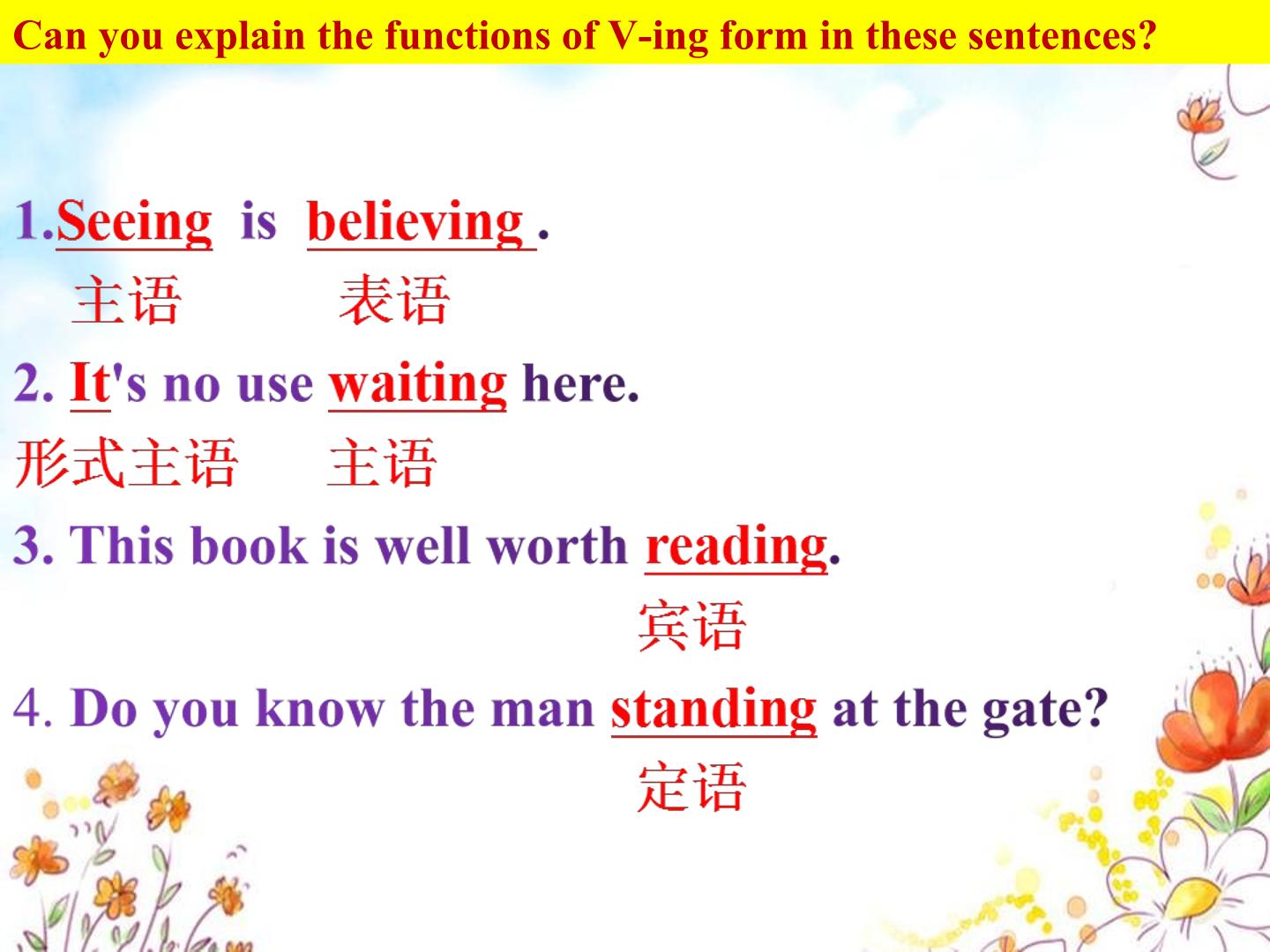 Can you explain the functions of V-ing form in these sentences?

1.Seeing is believing .

主语 表语

2. It's no use waiting here.

形式主语 主语

3. This book is well worth reading.

宾语

4. Do you know the man standing at the gate?

定语